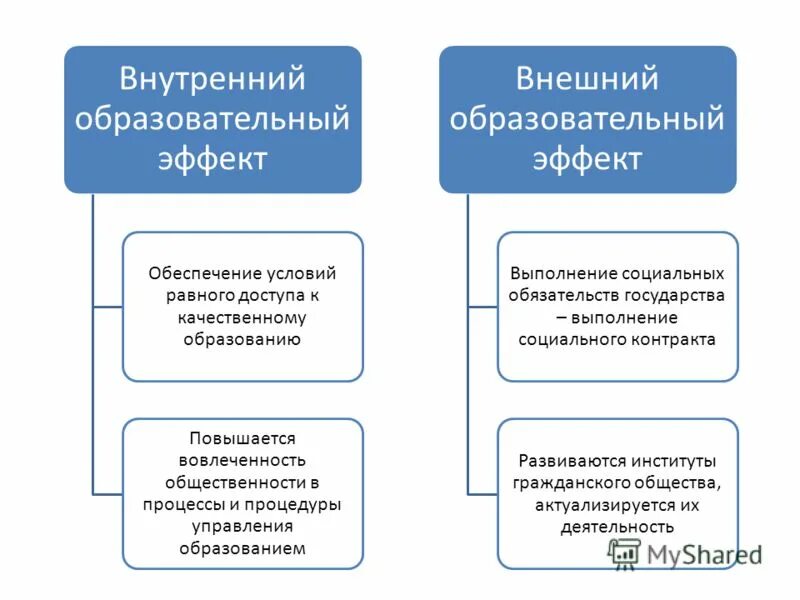 Внутренний образовательный эффект

Обеспечение условий равного доступа к качественному образованию

Повышается вовлеченность общественности в процессы и процедуры управления образованием

Внешний образовательный эффект

Выполнение социальных обязательств государства – выполнение социального контракта

Развиваются институты гражданского общества, актуализируется их деятельность

MyShared